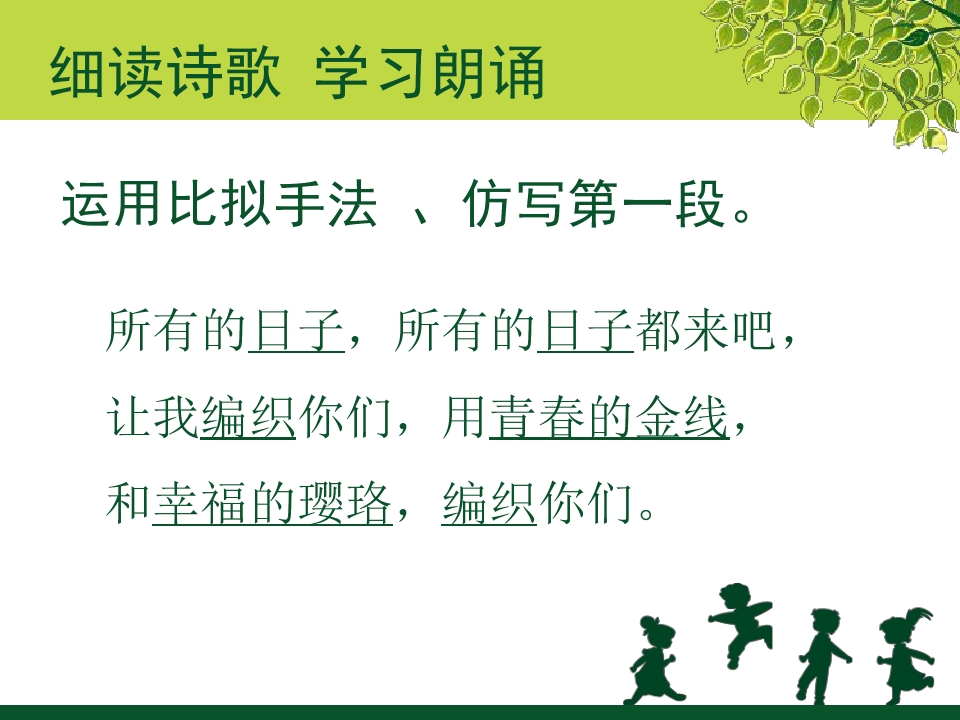 细读诗歌 学习朗诵

运用比拟手法 、仿写第一段。

所有的日子，所有的日子都来吧，
让我编织你们，用青春的金线，
和幸福的璎珞，编织你们。